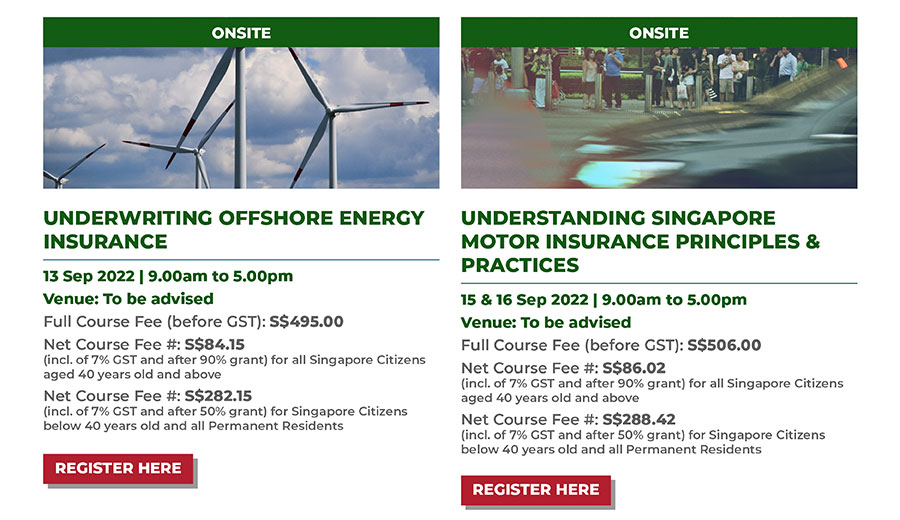 ONSITE

UNDERWRITING OFFSHORE ENERGY INSURANCE

13 Sep 2022 | 9.00am to 5.00pm

Venue: To be advised

Full Course Fee (before GST): S$495.00

Net Course Fee #: S$84.15
(incl. of 7% GST and after 90% grant) for all Singapore Citizens aged 40 years old and above

Net Course Fee #: S$282.15
(incl. of 7% GST and after 50% grant) for Singapore Citizens below 40 years old and all Permanent Residents

REGISTER HERE

ONSITE

UNDERSTANDING SINGAPORE MOTOR INSURANCE PRINCIPLES & PRACTICES

15 & 16 Sep 2022 | 9.00am to 5.00pm

Venue: To be advised

Full Course Fee (before GST): S$506.00

Net Course Fee #: S$86.02
(incl. of 7% GST and after 90% grant) for all Singapore Citizens aged 40 years old and above

Net Course Fee #: S$288.42
(incl. of 7% GST and after 50% grant) for Singapore Citizens below 40 years old and all Permanent Residents

REGISTER HERE